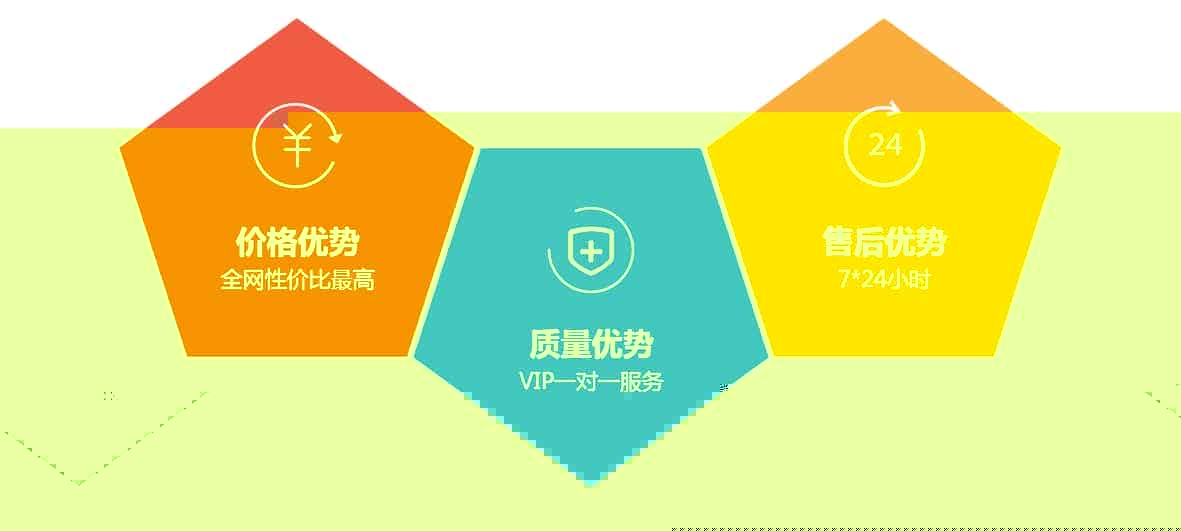 ¥

价格优势
全网性价比最高

质量优势
VIP一对一服务

24

售后优势
7*24小时